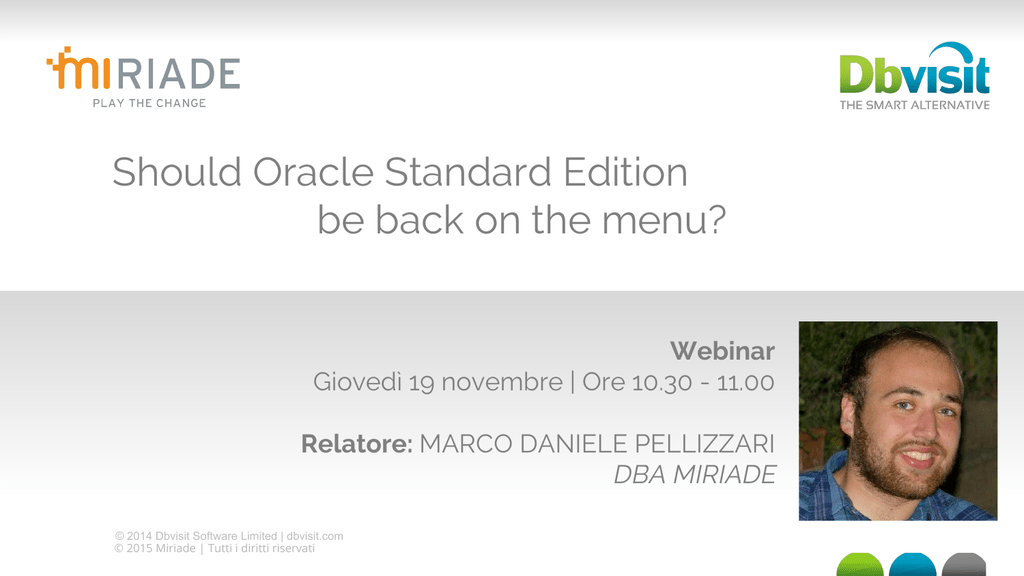 MIRIADE
PLAY THE CHANGE

Dbvisit
THE SMART ALTERNATIVE

Should Oracle Standard Edition be back on the menu?

Webinar
Giovedì 19 novembre | Ore 10.30 - 11.00

Relatore: MARCO DANIELE PELLIZZARI
DBA MIRIADE

© 2014 Dbvisit Software Limited | dbvisit.com
© 2015 Miriade | Tutti i diritti riservati